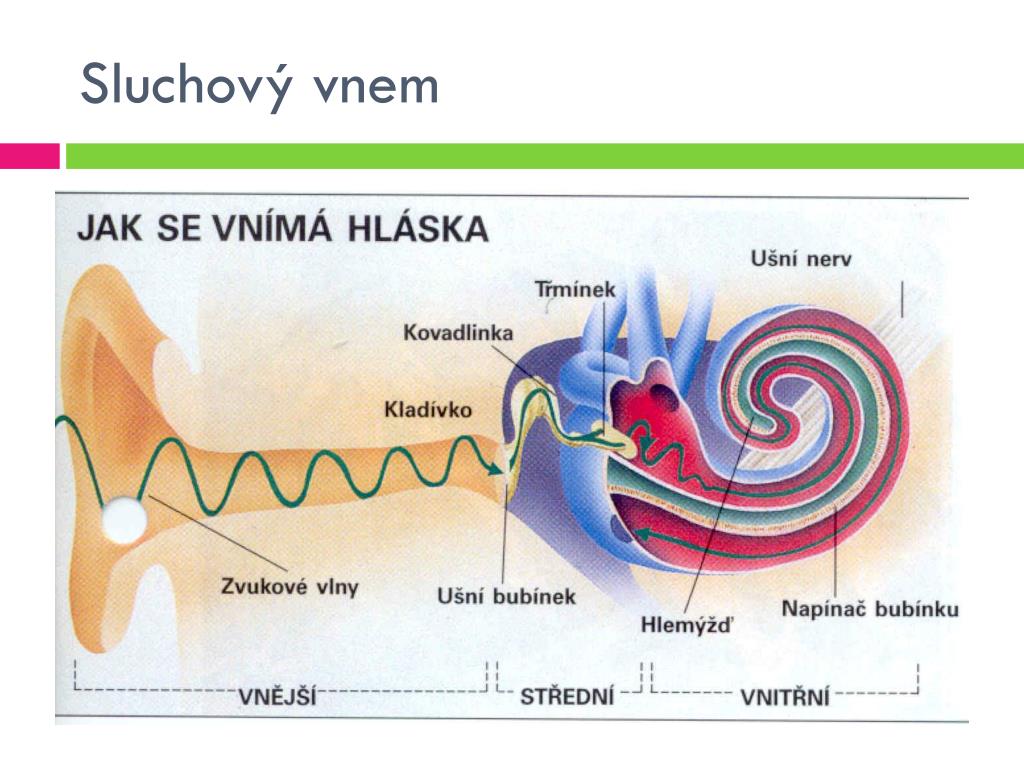 Sluchový vnem

JAK SE VNÍMÁ HLÁSKA

Ušní nerv

Třmínek

Kovadlinka

Kladívko

Zvukové vlny

Ušní bubínek

Hlemýžď

Napínač bubínku

VNĚJŠÍ

STŘEDNÍ

VNITŘNÍ